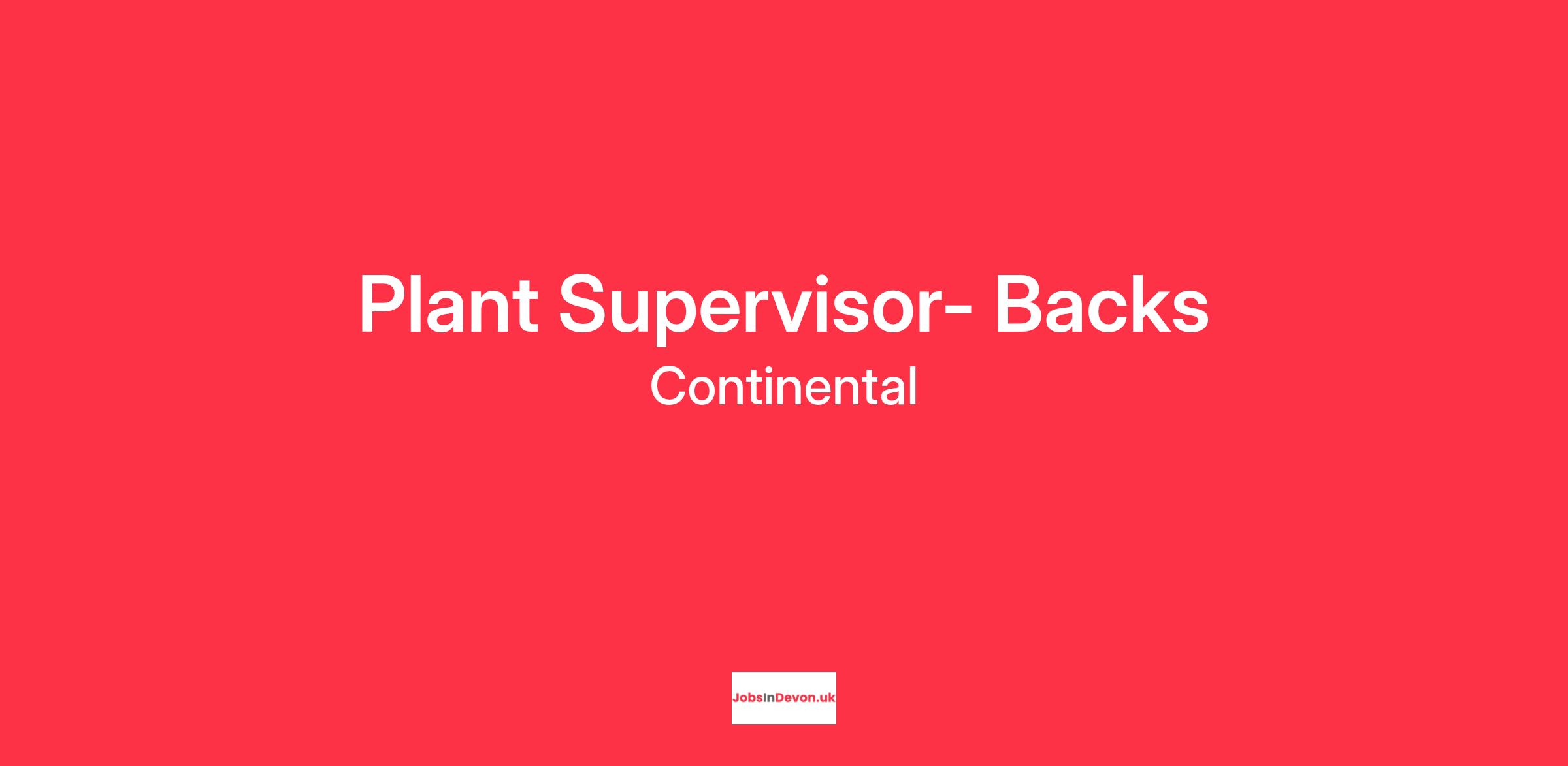 Plant Supervisor- Backs
Continental

JobsInDevon.uk